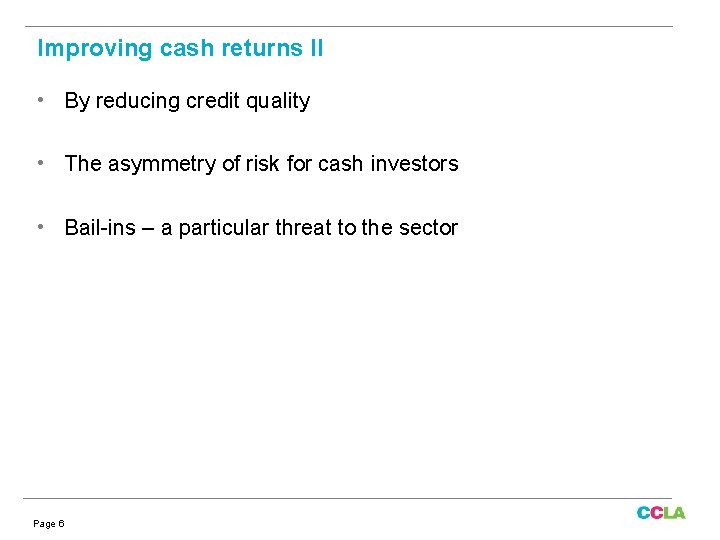 Improving cash returns II

• By reducing credit quality

• The asymmetry of risk for cash investors

• Bail-ins – a particular threat to the sector

Page 6

CCLA